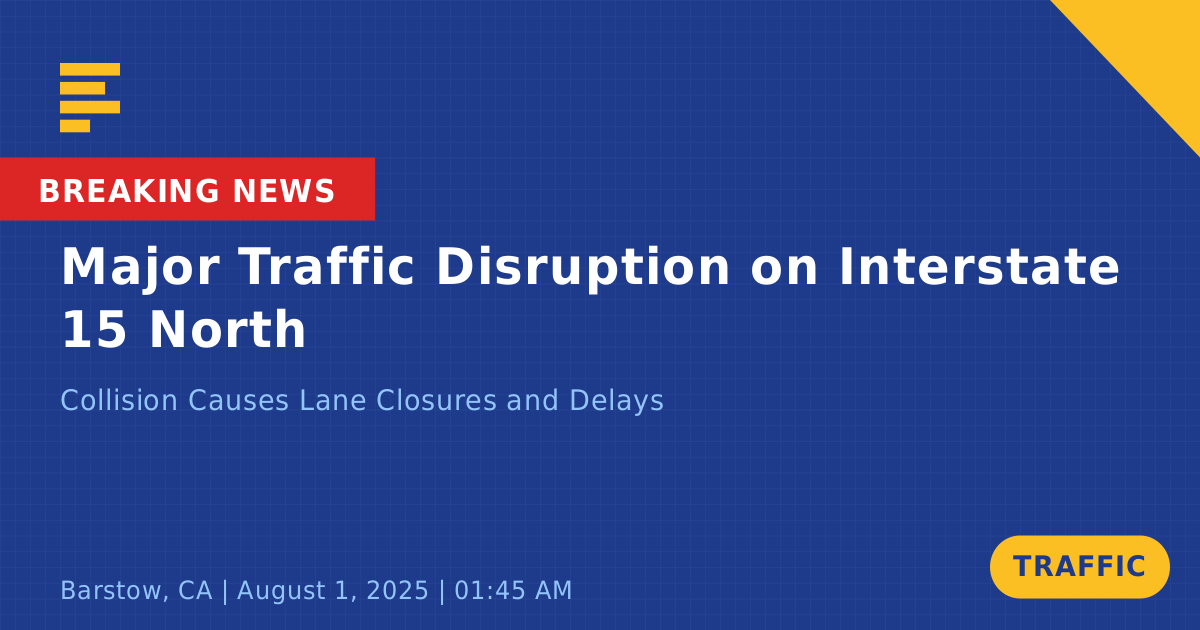 BREAKING NEWS

Major Traffic Disruption on Interstate 15 North

Collision Causes Lane Closures and Delays

Barstow, CA | August 1, 2025 | 01:45 AM

TRAFFIC